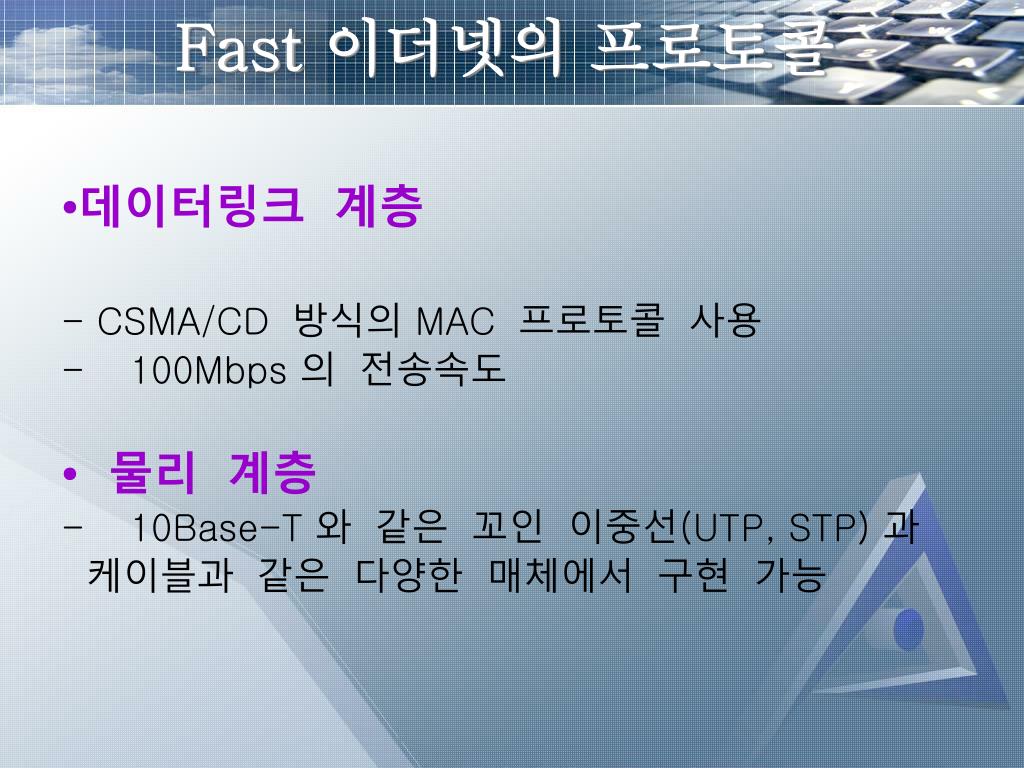 Fast 이더넷의 프로토콜

•데이터링크 계층

- CSMA/CD 방식의 MAC 프로토콜 사용
- 100Mbps 의 전송속도

• 물리 계층
- 10Base-T 와 같은 꼬인 이중선(UTP, STP) 과 케이블과 같은 다양한 매체에서 구현 가능